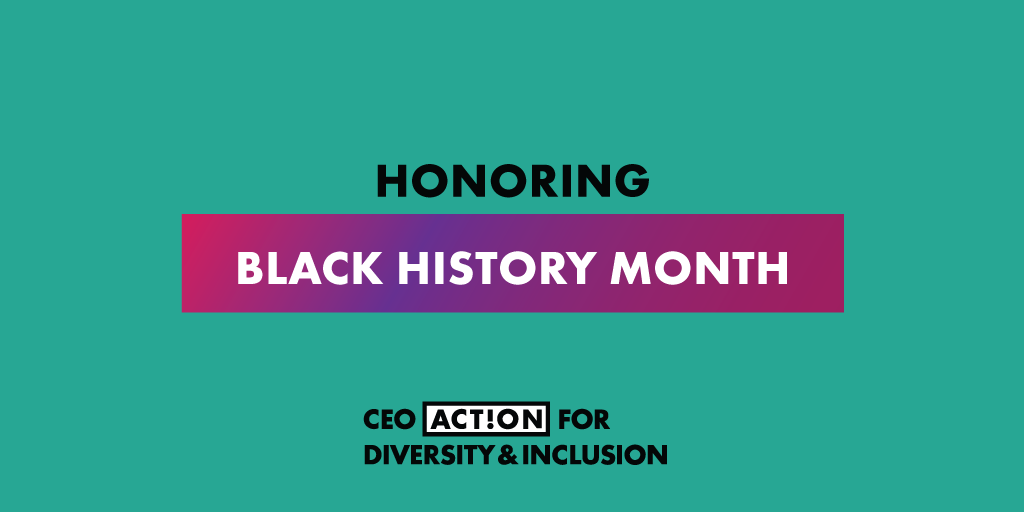 HONORING

BLACK HISTORY MONTH

CEO ACT!ON FOR
DIVERSITY & INCLUSION